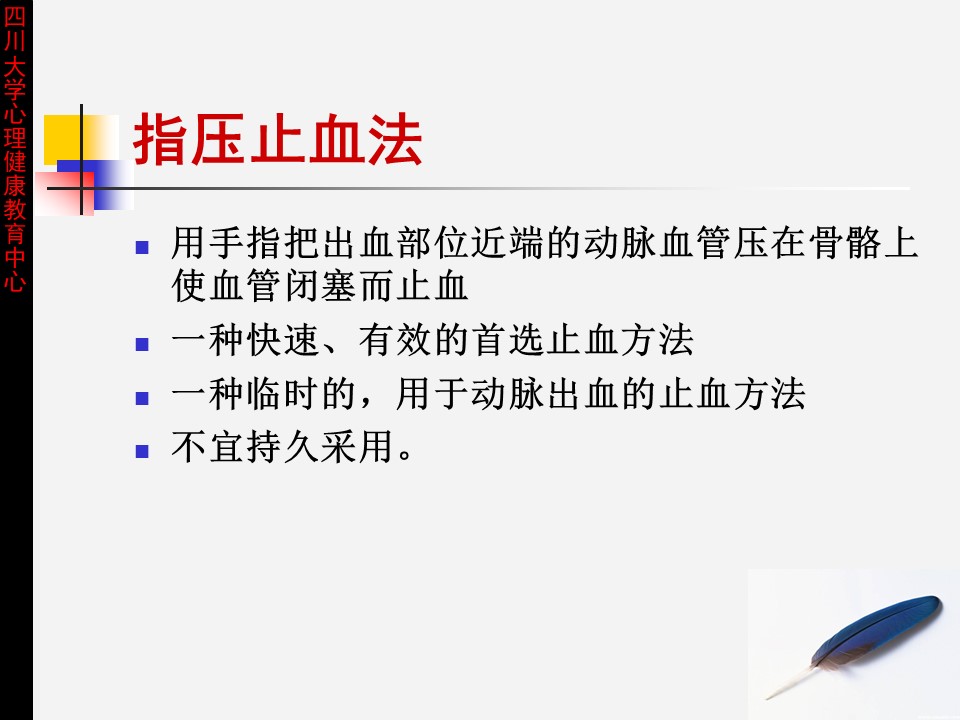 四川大学心理健康教育中心

指压止血法

- 用手指把出血部位近端的动脉血管压在骨骼上使血管闭塞而止血
- 一种快速、有效的首选止血方法
- 一种临时的，用于动脉出血的止血方法
- 不宜持久采用。